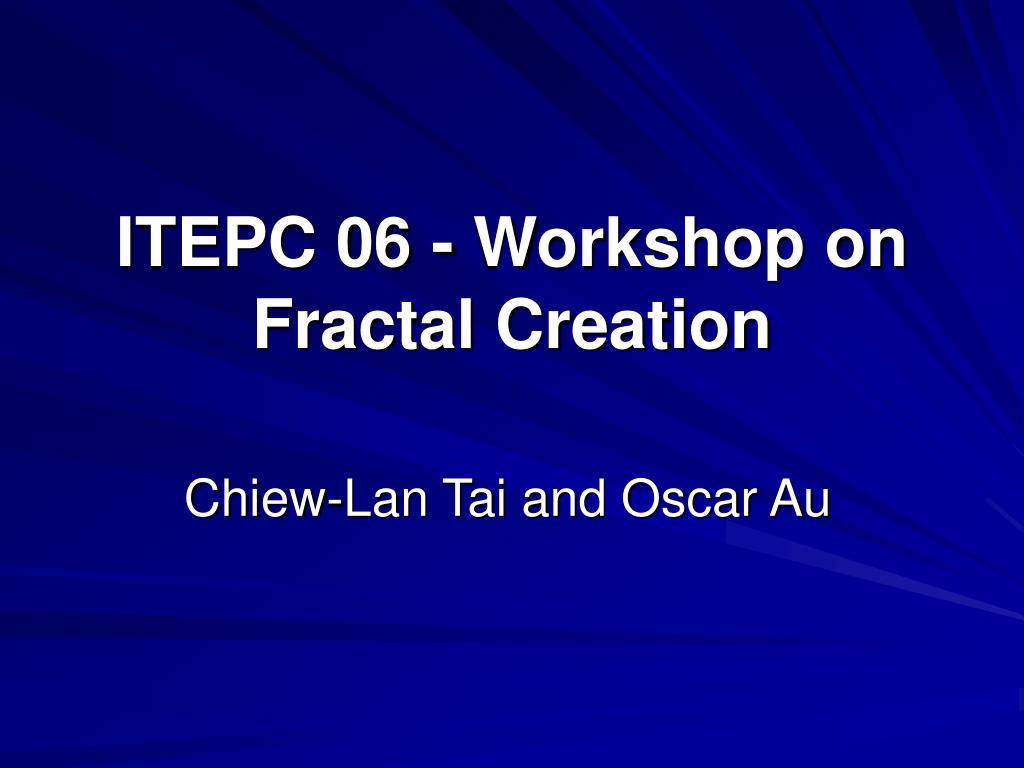 ITEPC 06 - Workshop on Fractal Creation

Chiew-Lan Tai and Oscar Au